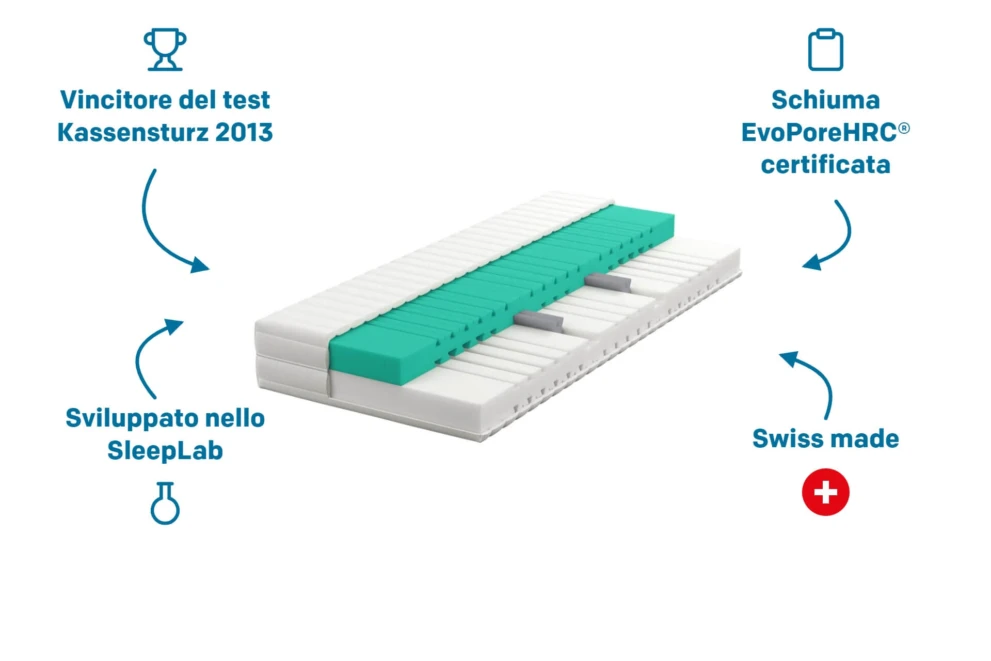 Vincitore del test Kassensturz 2013

Schiuma EvoPoreHRC® certificata

Sviluppato nello SleepLab

Swiss made